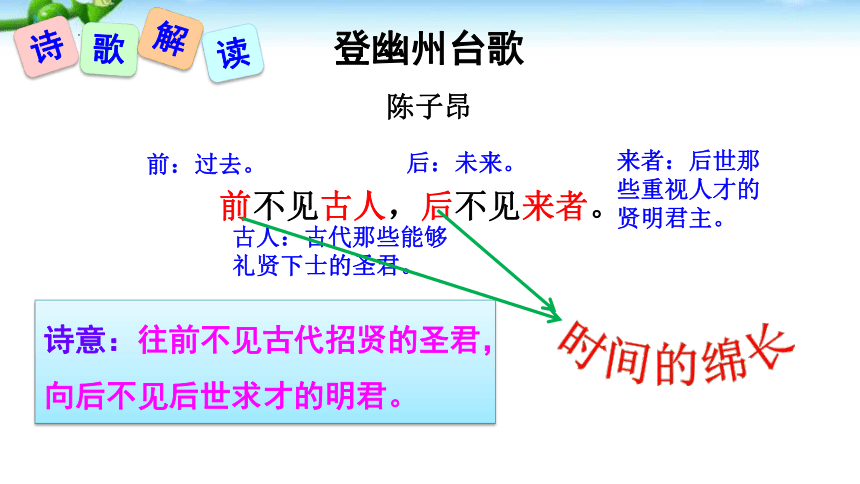 诗 歌 解 读

登幽州台歌

陈子昂

前：过去。

后：未来。

来者：后世那些重视人才的贤明君主。

前不见古人，后不见来者。

古人：古代那些能够礼贤下士的圣君。

诗意：往前不见古代招贤的圣君，向后不见后世求才的明君。

时间的绵长